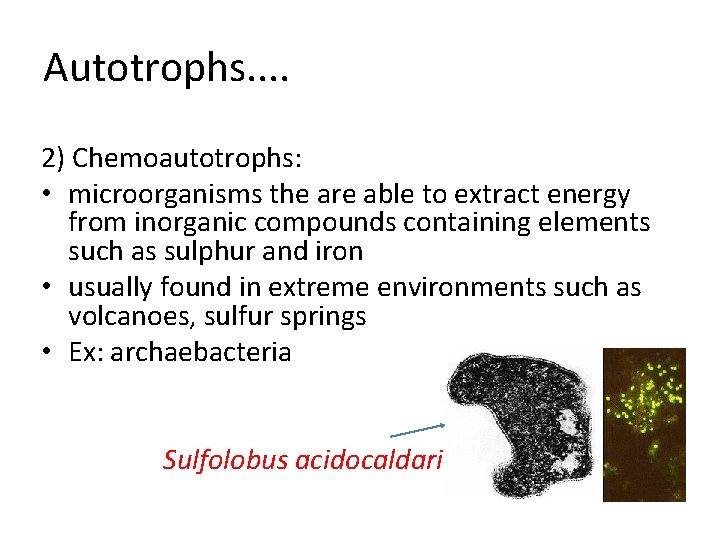 Autotrophs....

2) Chemoautotrophs:

• microorganisms the are able to extract energy from inorganic compounds containing elements such as sulphur and iron
• usually found in extreme environments such as volcanoes, sulfur springs
• Ex: archaebacteria

Sulfolobus acidocaldari